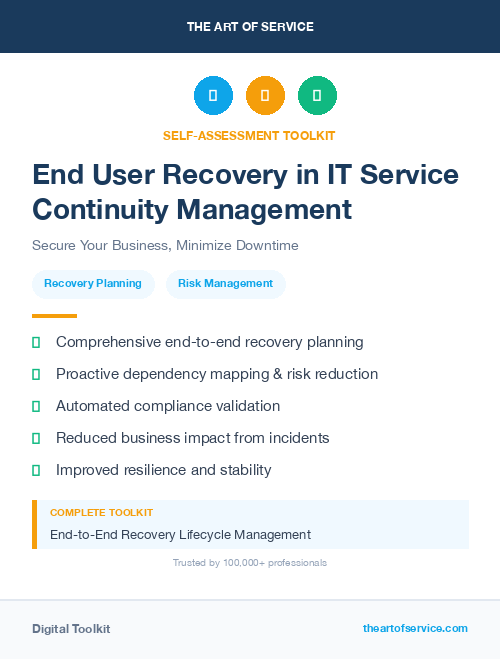 THE ART OF SERVICE

SELF-ASSESSMENT TOOLKIT

End User Recovery in IT Service Continuity Management

Secure Your Business, Minimize Downtime

Recovery Planning

Risk Management

Comprehensive end-to-end recovery planning

Proactive dependency mapping & risk reduction

Automated compliance validation

Reduced business impact from incidents

Improved resilience and stability

COMPLETE TOOLKIT

End-to-End Recovery Lifecycle Management

Trusted by 100,000+ professionals

Digital Toolkit

theartofservice.com